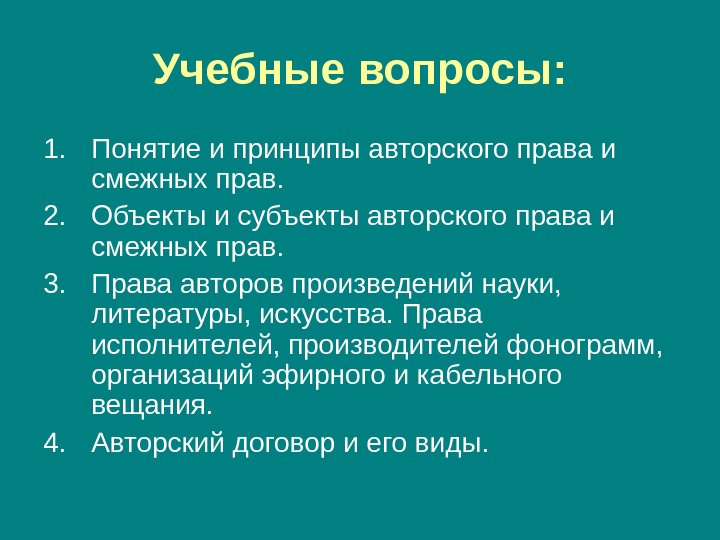 Учебные вопросы:

1. Понятие и принципы авторского права и смежных прав.
2. Объекты и субъекты авторского права и смежных прав.
3. Права авторов произведений науки, литературы, искусства. Права исполнителей, производителей фонограмм, организаций эфирного и кабельного вещания.
4. Авторский договор и его виды.